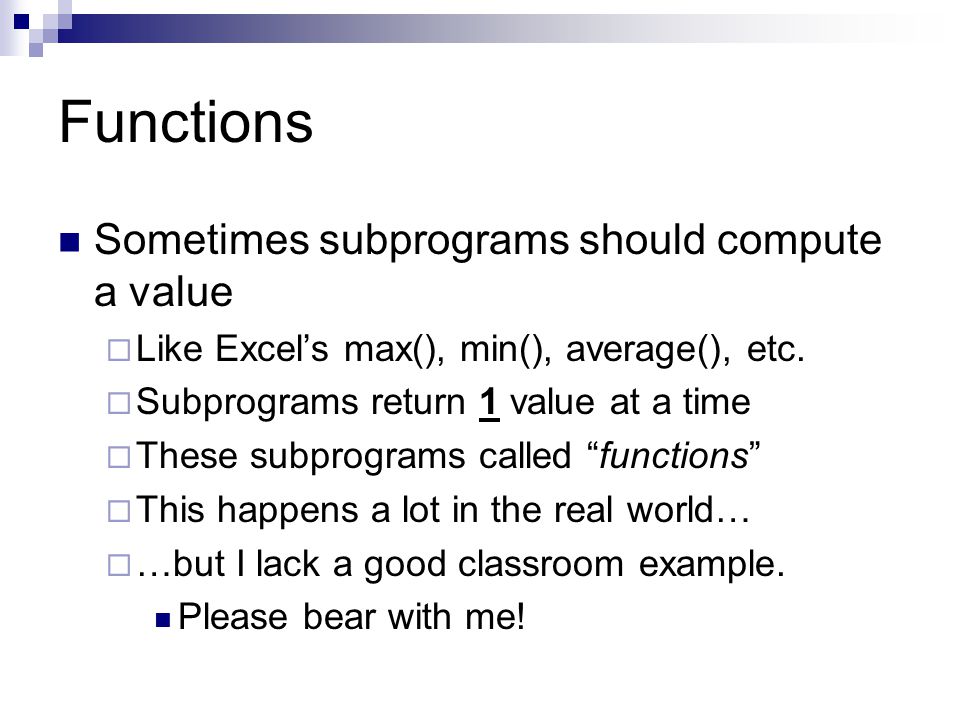 Functions

Sometimes subprograms should compute a value

Like Excel’s max(), min(), average(), etc.

Subprograms return 1 value at a time

These subprograms called “functions”

This happens a lot in the real world…

…but I lack a good classroom example.

Please bear with me!